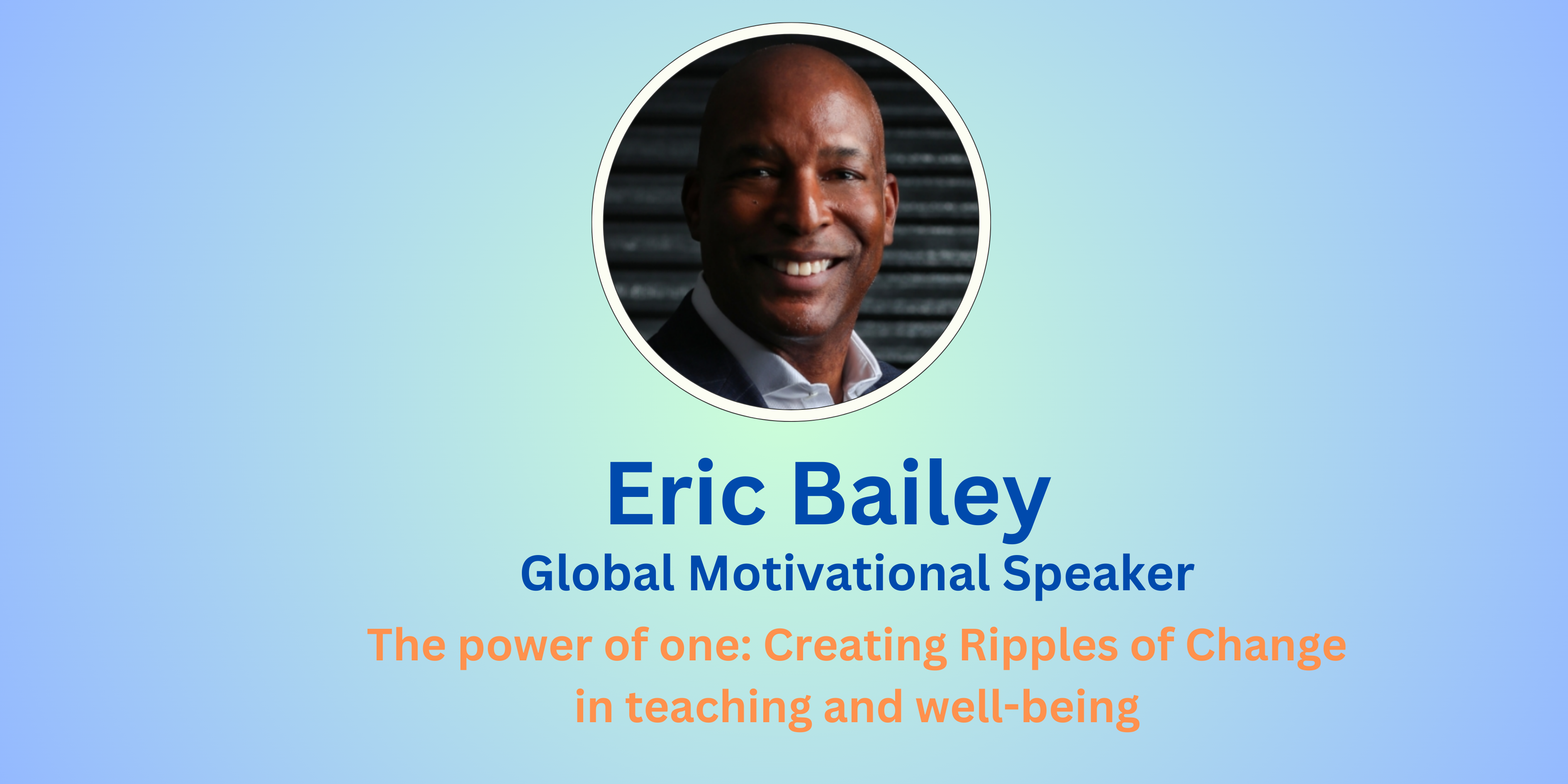 Eric Bailey
Global Motivational Speaker

The power of one: Creating Ripples of Change in teaching and well-being